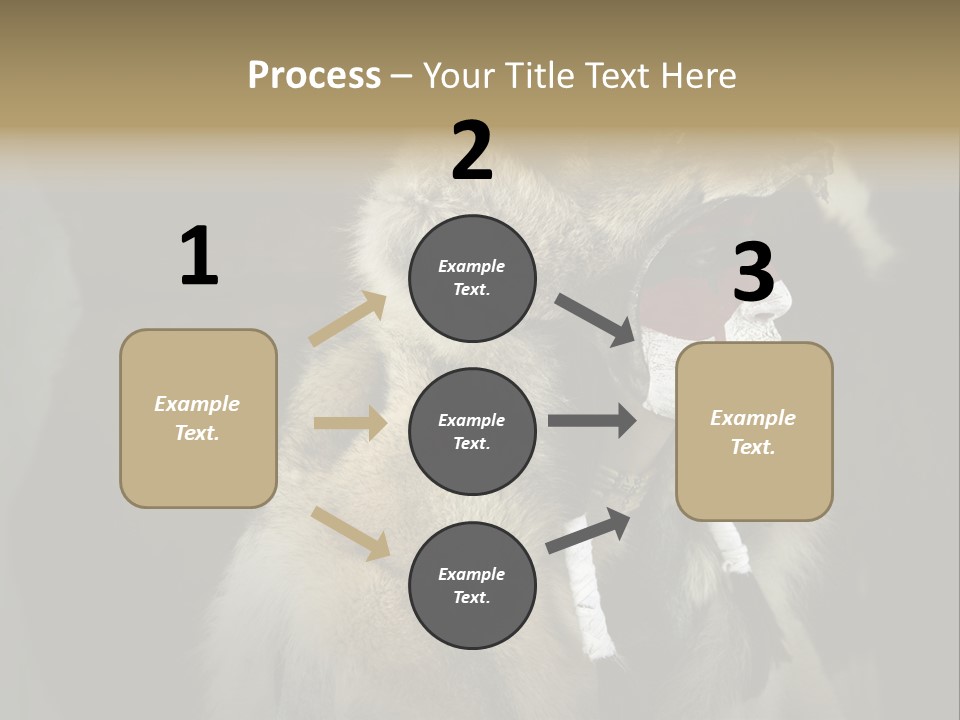 Process – Your Title Text Here

1

Example Text.

2

Example Text.

Example Text.

Example Text.

3

Example Text.